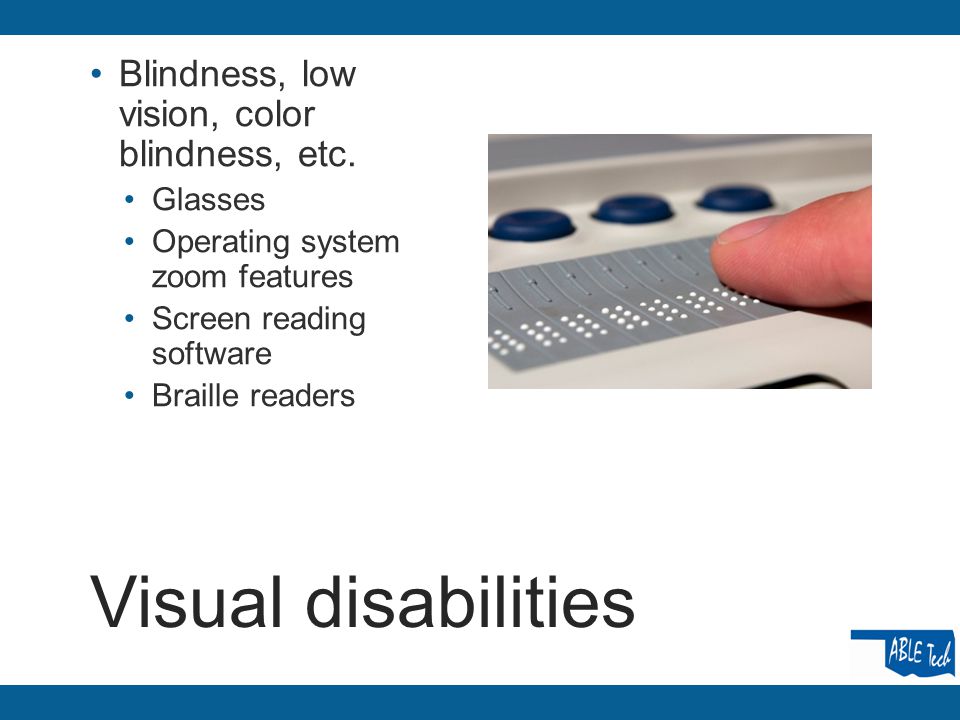 • Blindness, low vision, color blindness, etc.
  • Glasses
  • Operating system zoom features
  • Screen reading software
  • Braille readers

Visual disabilities

ABLE Tech